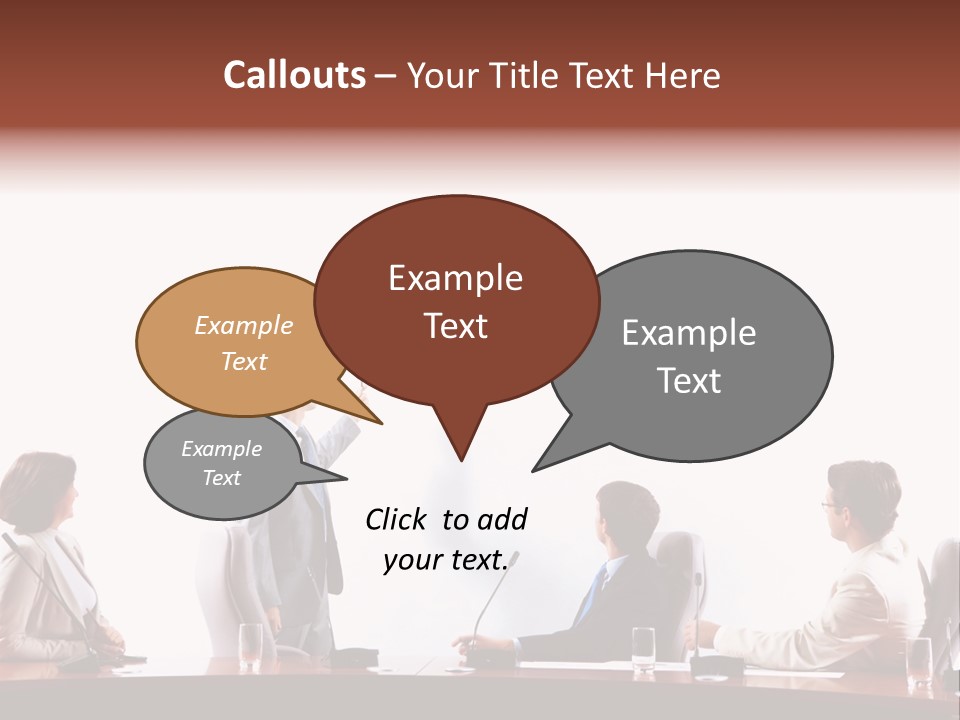 Callouts – Your Title Text Here

Example Text

Example Text

Example Text

Example Text

Click to add your text.